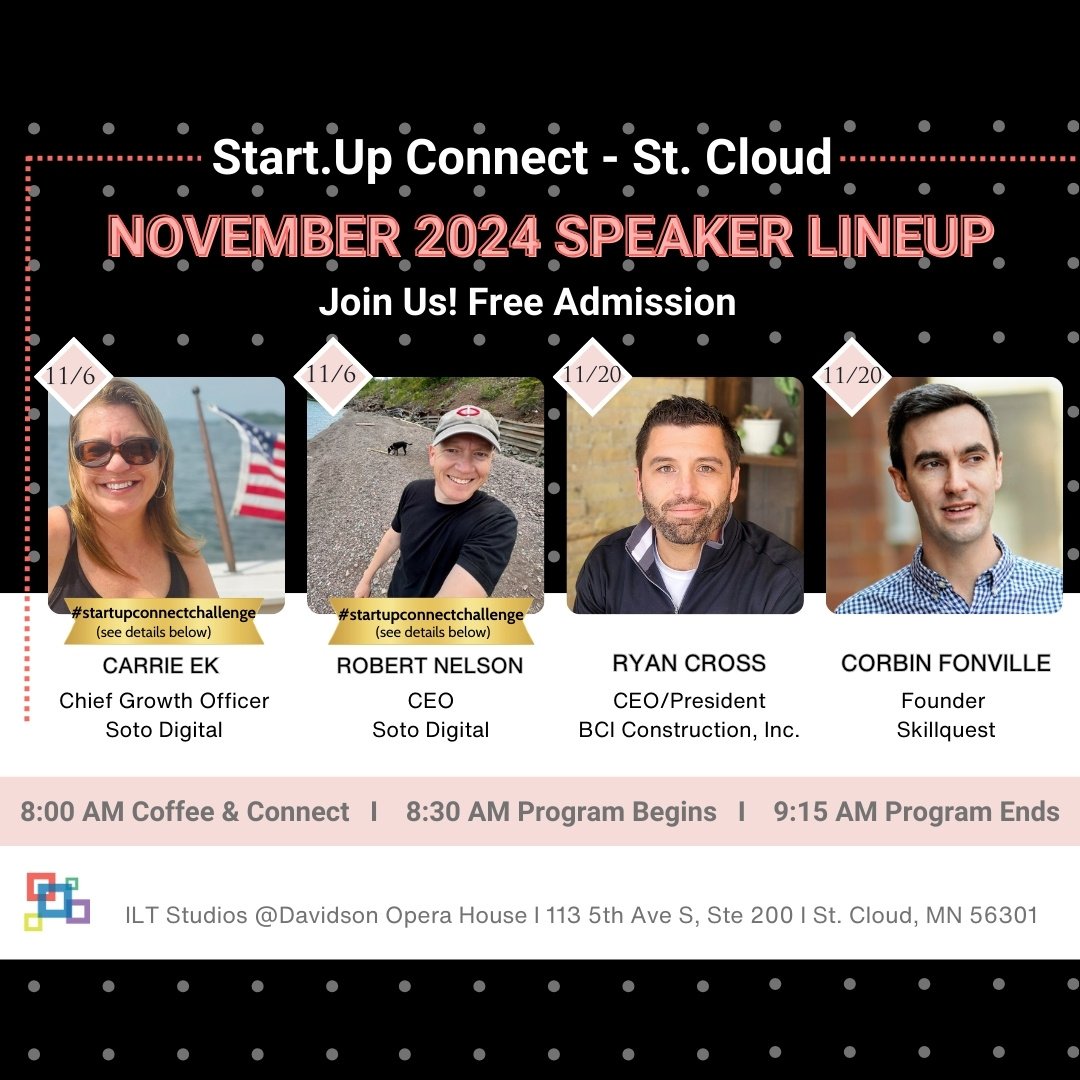 Start.Up Connect - St. Cloud

NOVEMBER 2024 SPEAKER LINEUP

Join Us! Free Admission

11/6

#startupconnectchallenge
(see details below)

CARRIE EK
Chief Growth Officer
Soto Digital

11/6

#startupconnectchallenge
(see details below)

ROBERT NELSON
CEO
Soto Digital

11/20

RYAN CROSS
CEO/President
BCI Construction, Inc.

11/20

CORBIN FONVILLE
Founder
Skillquest

8:00 AM Coffee & Connect I 8:30 AM Program Begins I 9:15 AM Program Ends

ILT Studios @Davidson Opera House I 113 5th Ave S, Ste 200 I St. Cloud, MN 56301